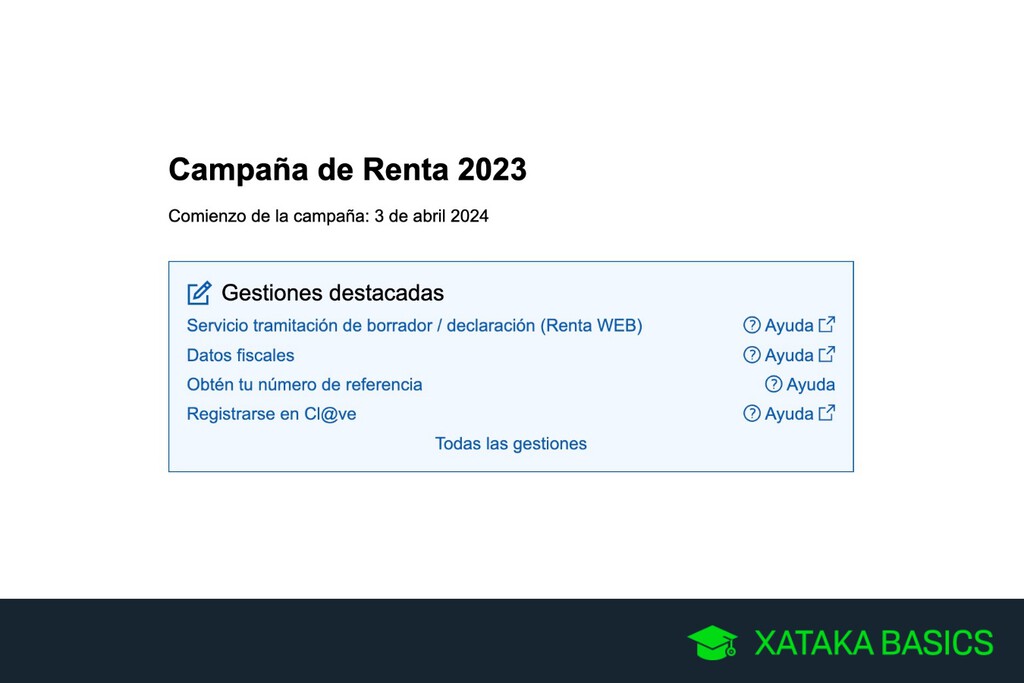 Campaña de Renta 2023

Comienzo de la campaña: 3 de abril 2024

Gestiones destacadas

Servicio tramitación de borrador / declaración (Renta WEB) Ayuda

Datos fiscales Ayuda

Obtén tu número de referencia Ayuda

Registrarse en Cl@ve Ayuda

Todas las gestiones

XATAKA BASICS